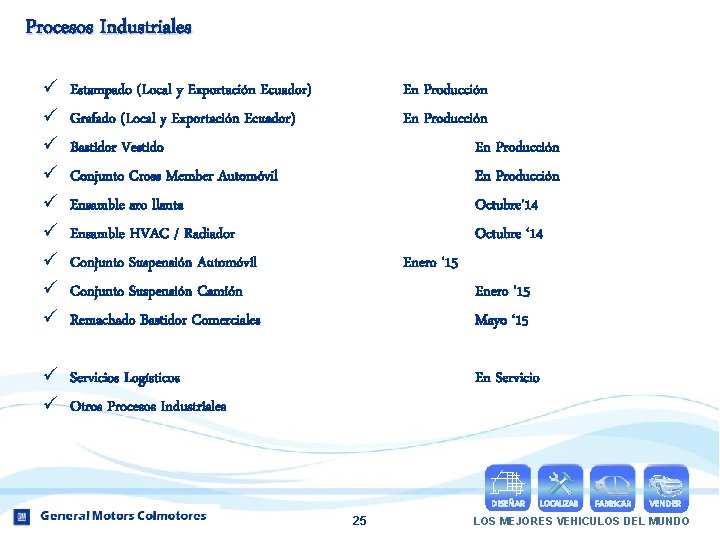 Procesos Industriales

✓ Estampado (Local y Exportación Ecuador) En Producción
✓ Grafado (Local y Exportación Ecuador) En Producción
✓ Bastidor Vestido En Producción
✓ Conjunto Cross Member Automóvil En Producción
✓ Ensamble aro llanta Octubre'14
✓ Ensamble HVAC / Radiador Octubre '14
✓ Conjunto Suspensión Automóvil Enero '15
✓ Conjunto Suspensión Camión Enero '15
✓ Remachado Bastidor Comerciales Mayo '15

✓ Servicios Logísticos En Servicio
✓ Otros Procesos Industriales

DISEÑAR LOCALIZAR FABRICAR VENDER

GM General Motors Colmotores 25 LOS MEJORES VEHICULOS DEL MUNDO